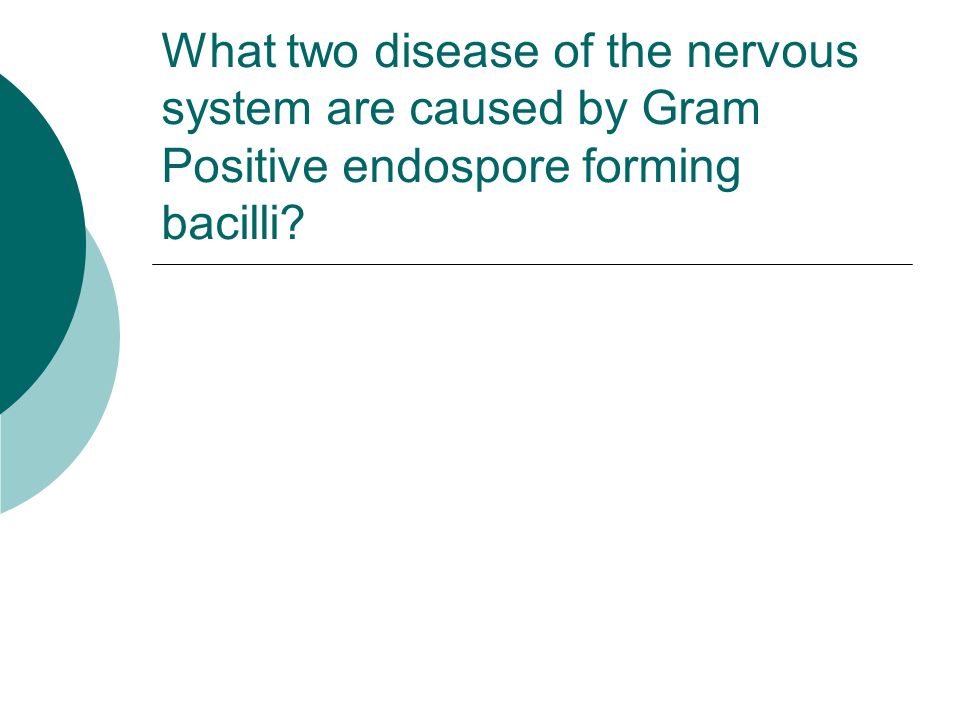 What two disease of the nervous system are caused by Gram Positive endospore forming bacilli?